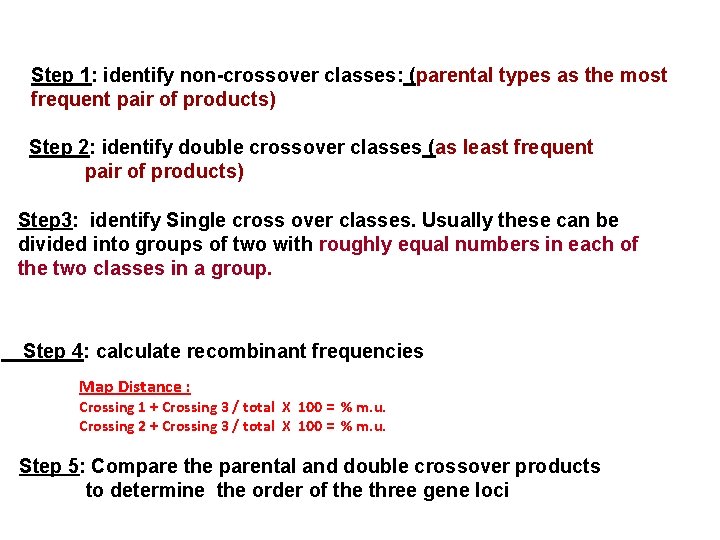 Step 1: identify non-crossover classes: (parental types as the most frequent pair of products)

Step 2: identify double crossover classes (as least frequent pair of products)

Step3: identify Single cross over classes. Usually these can be divided into groups of two with roughly equal numbers in each of the two classes in a group.

Step 4: calculate recombinant frequencies

Map Distance :
Crossing 1 + Crossing 3 / total X 100 = % m.u.
Crossing 2 + Crossing 3 / total X 100 = % m.u.

Step 5: Compare the parental and double crossover products to determine the order of the three gene loci